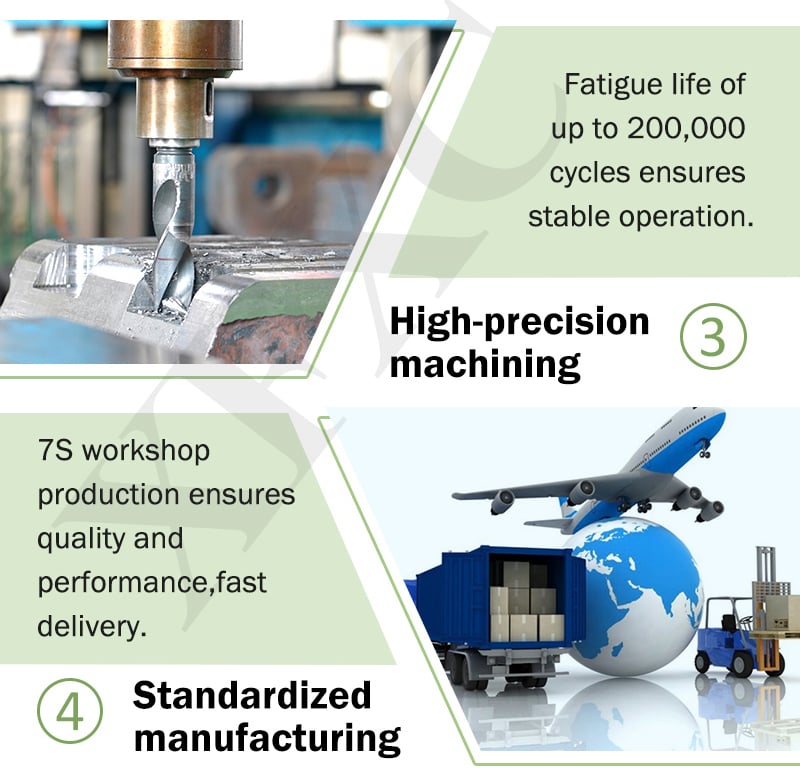 Fatigue life of up to 200,000 cycles ensures stable operation.

High-precision machining

3

7S workshop production ensures quality and performance,fast delivery.

4

Standardized manufacturing